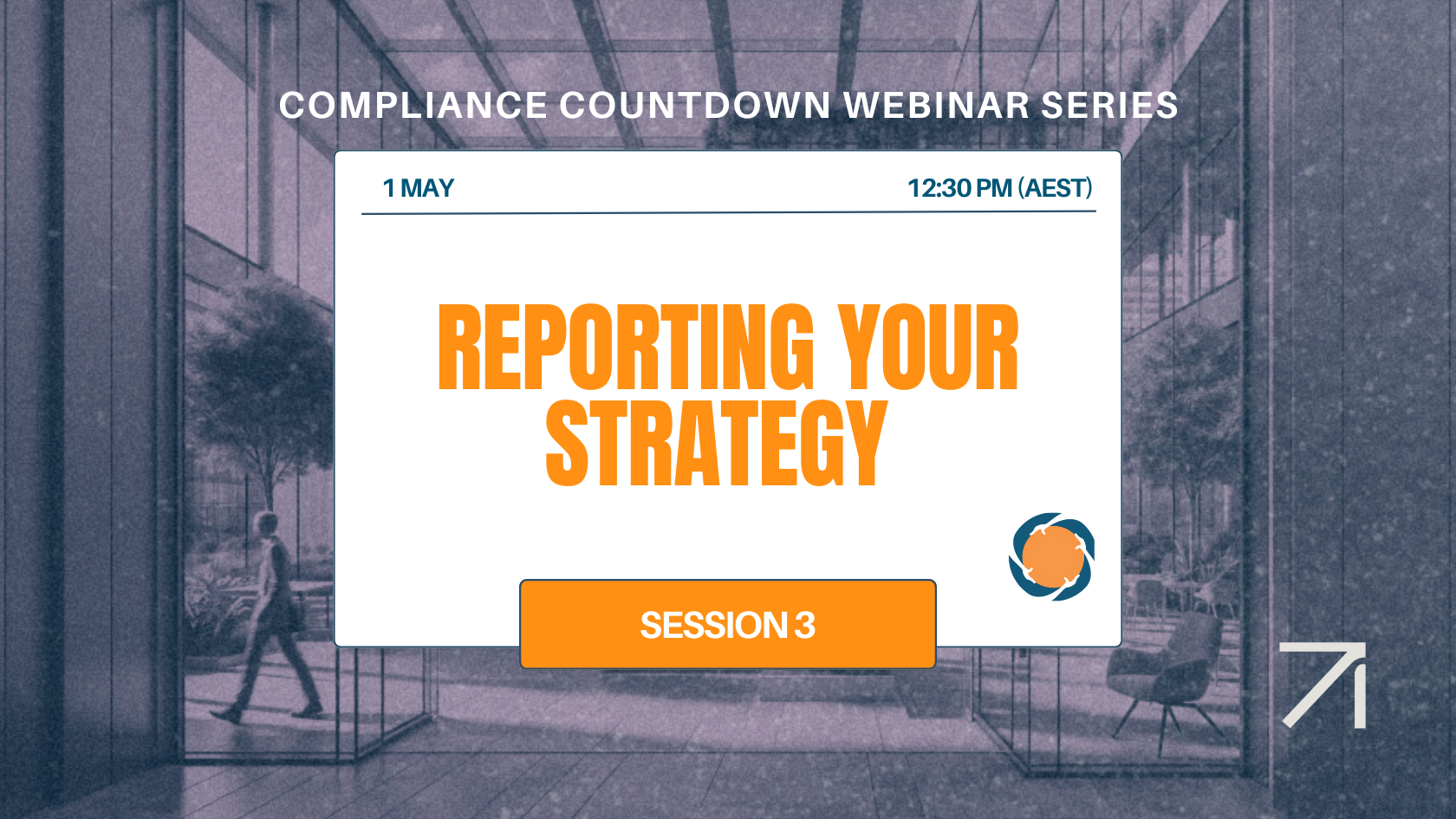 COMPLIANCE COUNTDOWN WEBINAR SERIES

1 MAY

12:30 PM (AEST)

REPORTING YOUR STRATEGY

SESSION 3